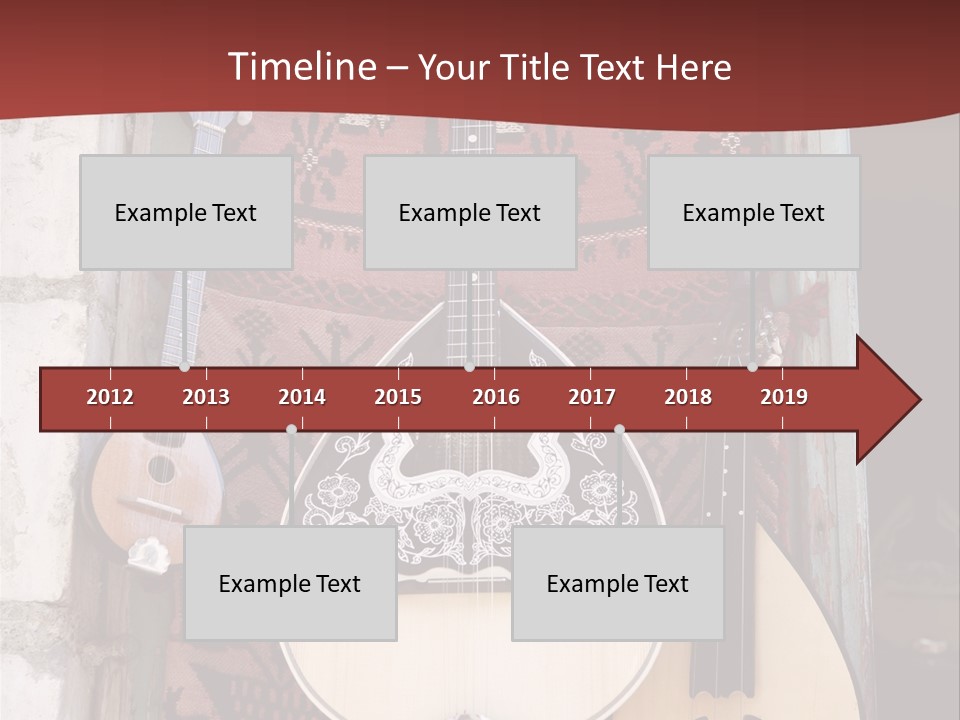 Timeline – Your Title Text Here

Example Text

Example Text

Example Text

2012 2013 2014 2015 2016 2017 2018 2019

Example Text

Example Text